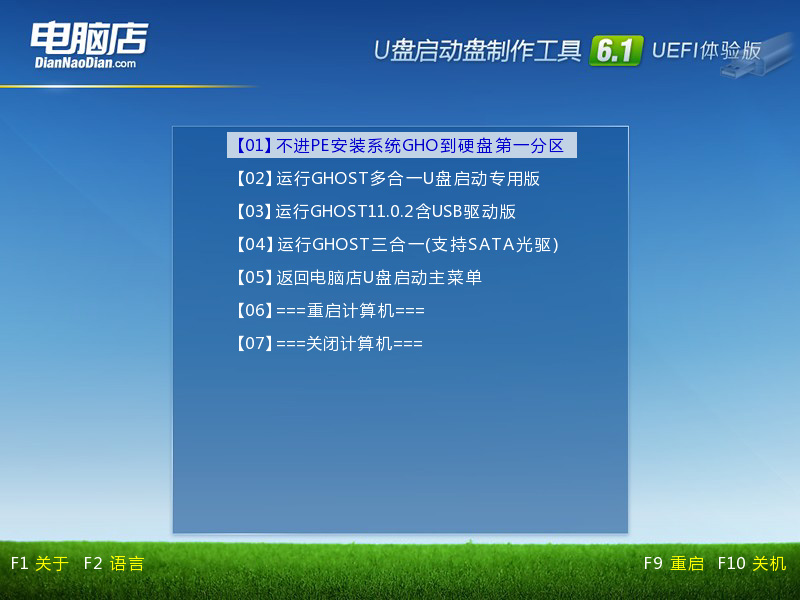 电脑店
DianNaoDian.com

U盘启动盘制作工具 6.1 UEFI体验版

【01】不进PE安装系统GHO到硬盘第一分区
【02】运行GHOST多合一U盘启动专用版
【03】运行GHOST11.0.2含USB驱动版
【04】运行GHOST三合一(支持SATA光驱)
【05】返回电脑店U盘启动主菜单
【06】===重启计算机===
【07】===关闭计算机===

F1 关于 F2 语言

F9 重启 F10 关机